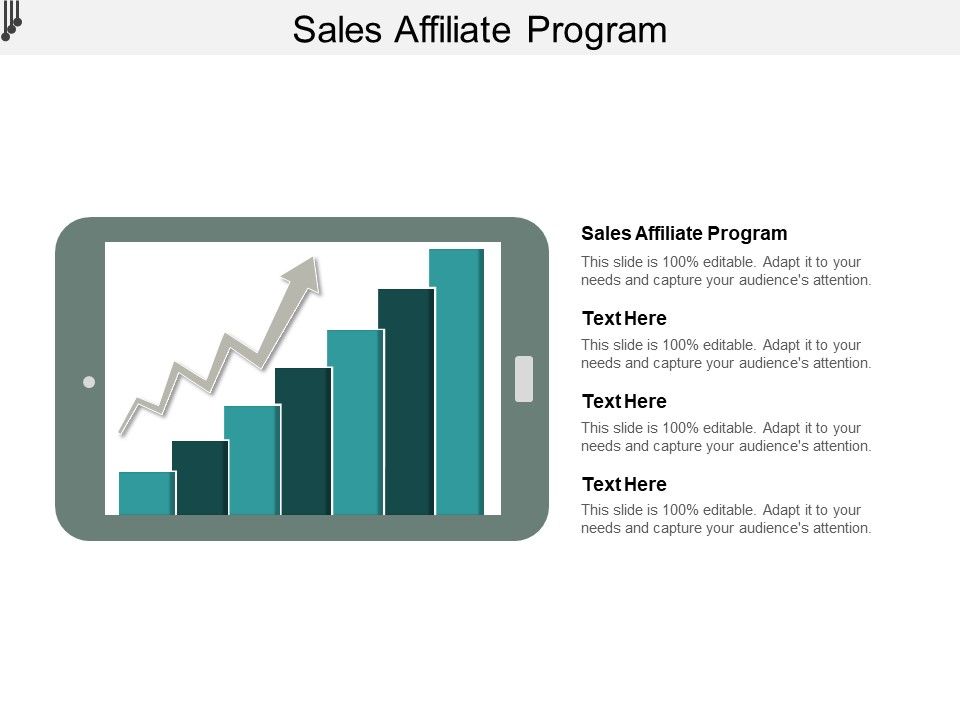 Sales Affiliate Program

Sales Affiliate Program

This slide is 100% editable. Adapt it to your needs and capture your audience's attention.

Text Here

This slide is 100% editable. Adapt it to your needs and capture your audience's attention.

Text Here

This slide is 100% editable. Adapt it to your needs and capture your audience's attention.

Text Here

This slide is 100% editable. Adapt it to your needs and capture your audience's attention.